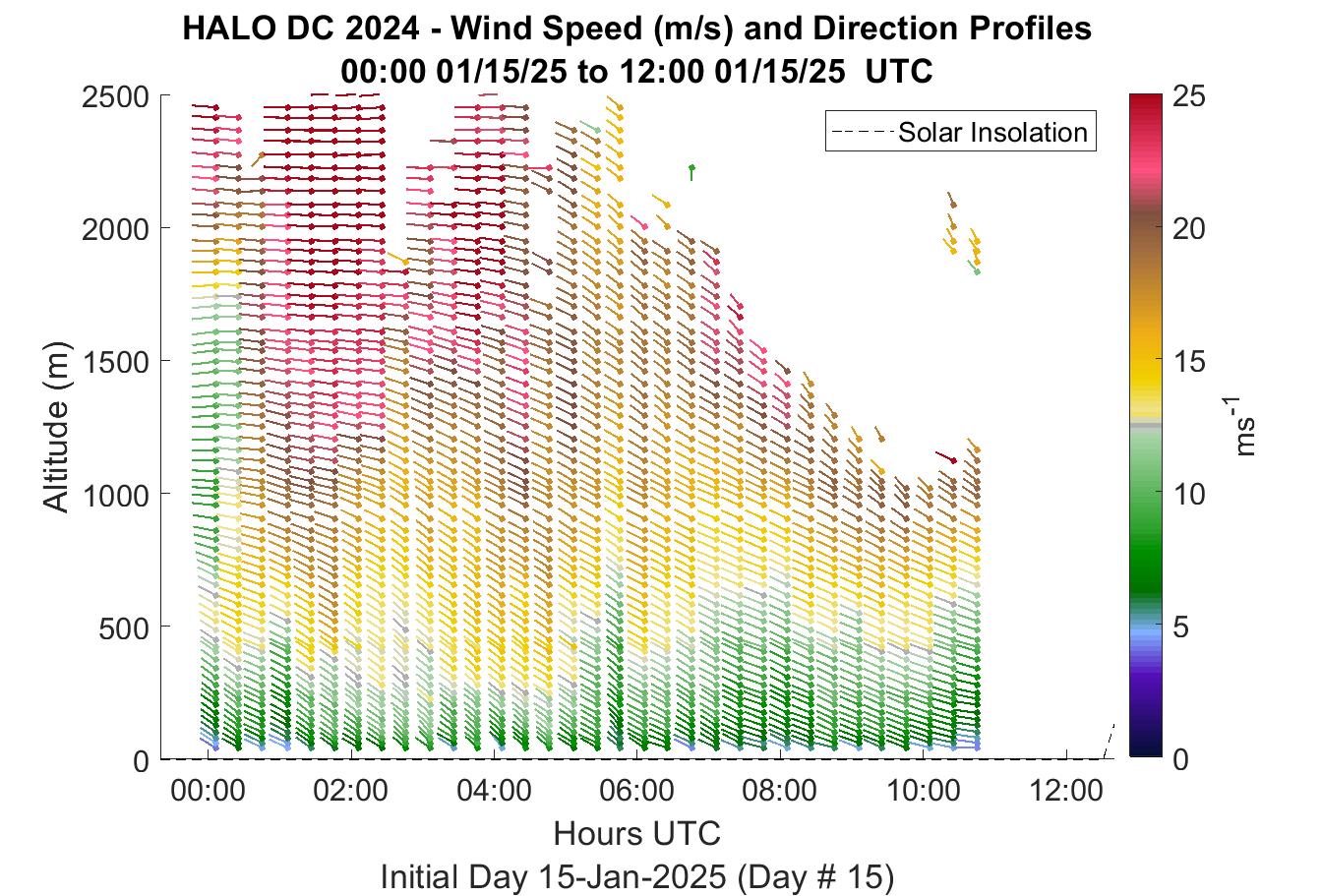 HALO DC 2024 - Wind Speed (m/s) and Direction Profiles
00:00 01/15/25 to 12:00 01/15/25 UTC

Solar Insolation

Altitude (m)

2500
2000
1500
1000
500
0

00:00
02:00
04:00
06:00
08:00
10:00
12:00

Hours UTC

Initial Day 15-Jan-2025 (Day # 15)

25
20
15
10
5
0

$ms^{-1}$